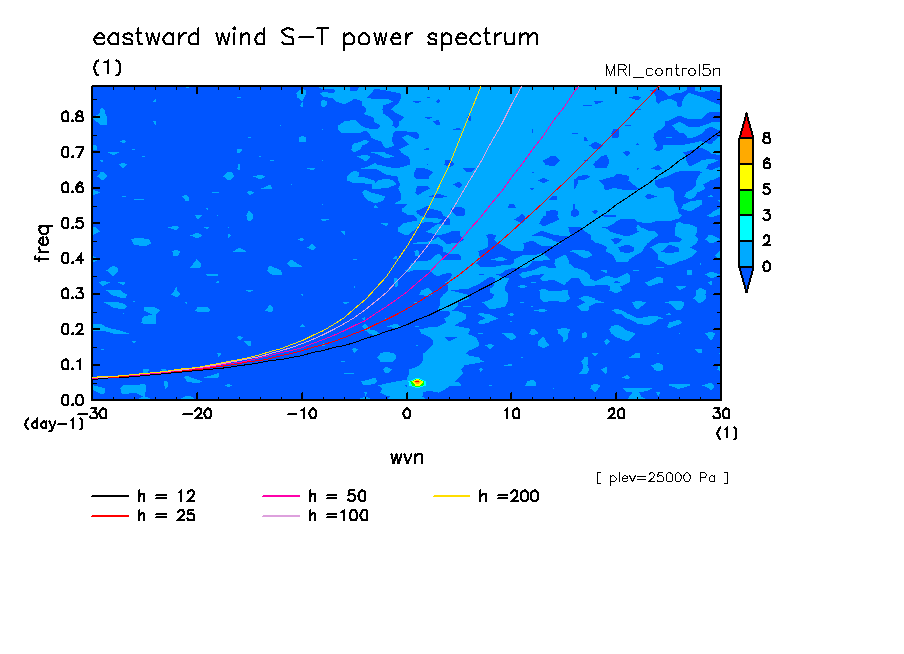 eastward wind S−T power spectrum

(1)

MRI_control5n

freq

0.8
0.7
0.6
0.5
0.4
0.3
0.2
0.1
0.0

(day-1)

−30 −20 −10 0 10 20 30

(1)

wvn

8
6
5
3
2
0

[ plev=25000 Pa ]

h = 12
h = 25
h = 50
h =100
h =200